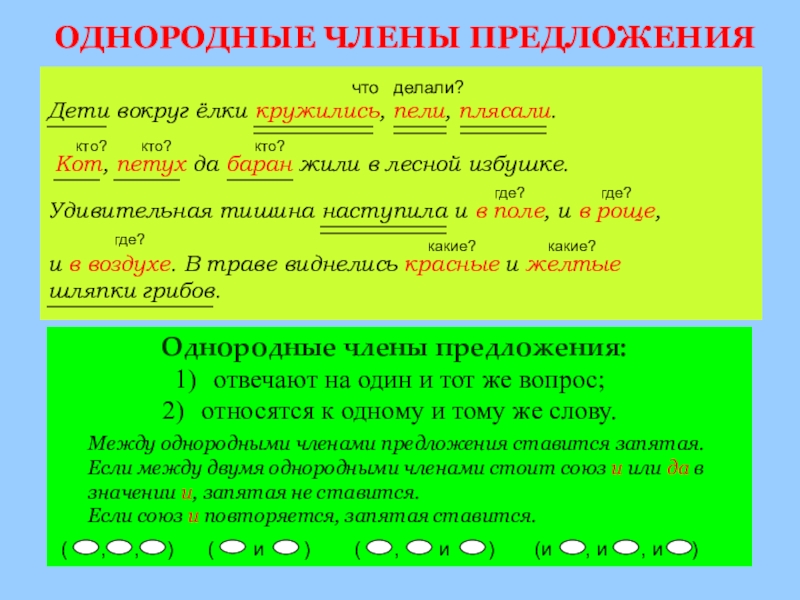 ОДНОРОДНЫЕ ЧЛЕНЫ ПРЕДЛОЖЕНИЯ

что делали?
Дети вокруг ёлки кружились, пели, плясали.

кто? кто? кто?
Кот, петух да баран жили в лесной избушке.

где? где?
Удивительная тишина наступила и в поле, и в роще,

где? какие? какие?
и в воздухе. В траве виднелись красные и желтые шляпки грибов.

Однородные члены предложения:
1) отвечают на один и тот же вопрос;
2) относятся к одному и тому же слову.

Между однородными членами предложения ставится запятая.
Если между двумя однородными членами стоит союз и или да в значении и, запятая не ставится.
Если союз и повторяется, запятая ставится.

( , , ) ( и ) ( , и ) (и , и , и )